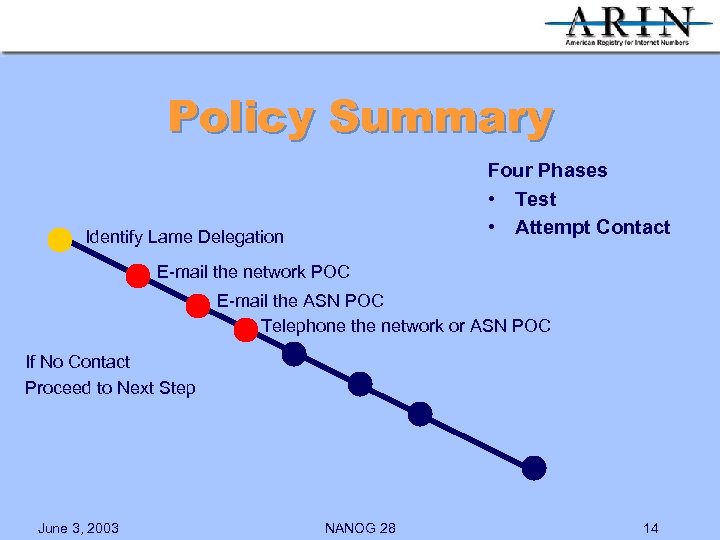 ARIN
American Registry for Internet Numbers

Policy Summary

Four Phases
• Test
• Attempt Contact

Identify Lame Delegation
E-mail the network POC
E-mail the ASN POC
Telephone the network or ASN POC

If No Contact
Proceed to Next Step

June 3, 2003
NANOG 28
14